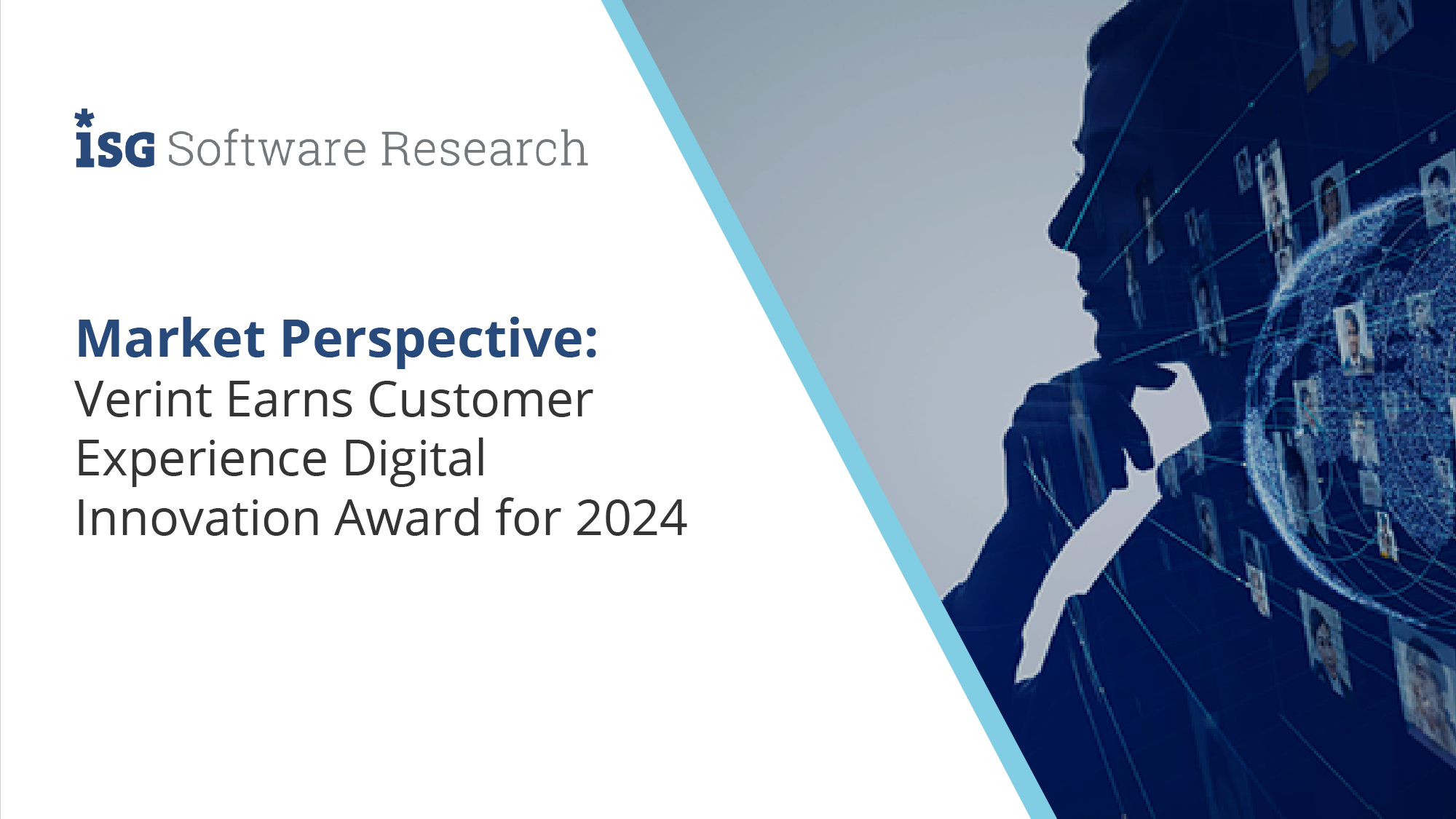 ISG Software Research

Market Perspective:
Verint Earns Customer Experience Digital Innovation Award for 2024